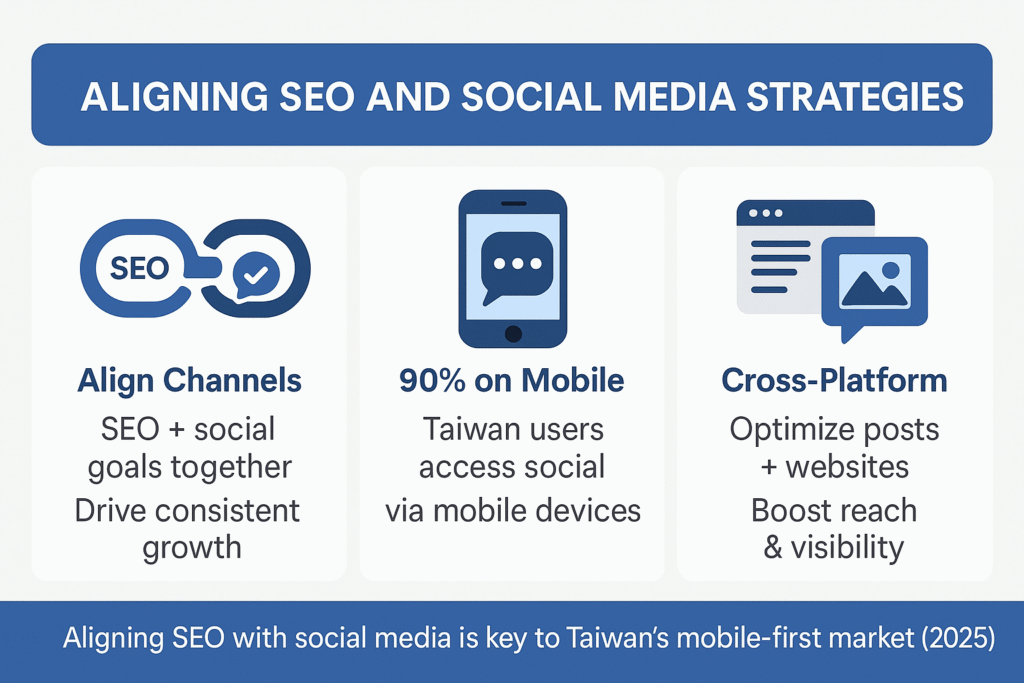 ALIGNING SEO AND SOCIAL MEDIA STRATEGIES

SEO

Align Channels

SEO + social goals together

Drive consistent growth

90% on Mobile

Taiwan users access social via mobile devices

Cross-Platform

Optimize posts + websites

Boost reach & visibility

Aligning SEO with social media is key to Taiwan's mobile-first market (2025)